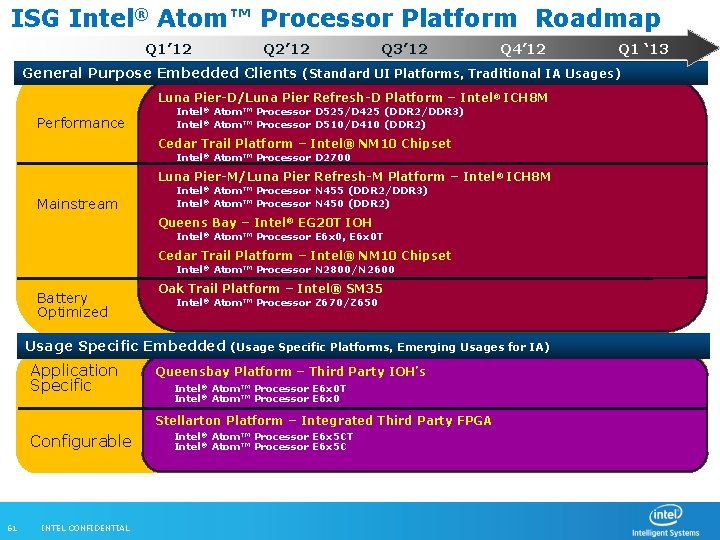 ISG Intel® Atom™ Processor Platform Roadmap

Q1'12 Q2'12 Q3'12 Q4'12 Q1 '13

General Purpose Embedded Clients (Standard UI Platforms, Traditional IA Usages)

Performance

Luna Pier-D/Luna Pier Refresh-D Platform – Intel® ICH8M
Intel® Atom™ Processor D525/D425 (DDR2/DDR3)
Intel® Atom™ Processor D510/D410 (DDR2)

Cedar Trail Platform – Intel® NM10 Chipset
Intel® Atom™ Processor D2700

Mainstream

Luna Pier-M/Luna Pier Refresh-M Platform – Intel® ICH8M
Intel® Atom™ Processor N455 (DDR2/DDR3)
Intel® Atom™ Processor N450 (DDR2)

Queens Bay – Intel® EG20T IOH
Intel® Atom™ Processor E6x0, E6x0T

Cedar Trail Platform – Intel® NM10 Chipset
Intel® Atom™ Processor N2800/N2600

Battery Optimized

Oak Trail Platform – Intel® SM35
Intel® Atom™ Processor Z670/Z650

Usage Specific Embedded (Usage Specific Platforms, Emerging Usages for IA)

Application Specific

Queensbay Platform – Third Party IOH's
Intel® Atom™ Processor E6x0T
Intel® Atom™ Processor E6x0

Configurable

Stellarton Platform – Integrated Third Party FPGA
Intel® Atom™ Processor E6x5CT
Intel® Atom™ Processor E6x5C

61 INTEL CONFIDENTIAL

intel
Intelligent Systems